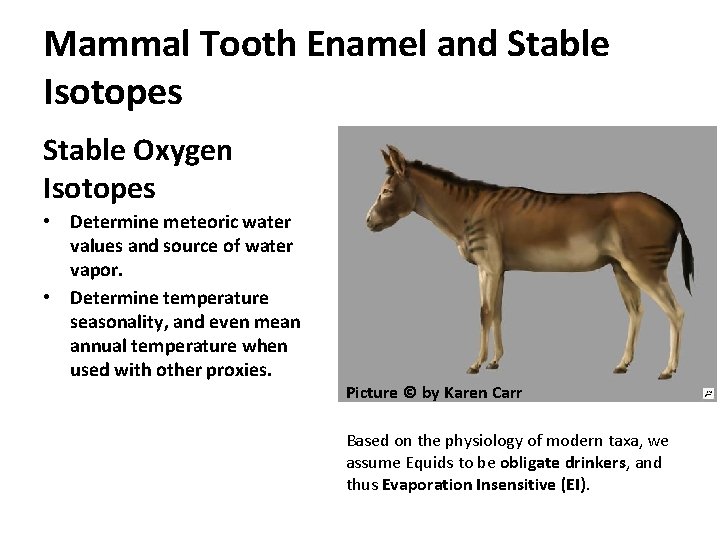 Mammal Tooth Enamel and Stable Isotopes

Stable Oxygen Isotopes

• Determine meteoric water values and source of water vapor.
• Determine temperature seasonality, and even mean annual temperature when used with other proxies.

Picture © by Karen Carr

Based on the physiology of modern taxa, we assume Equids to be obligate drinkers, and thus Evaporation Insensitive (EI).